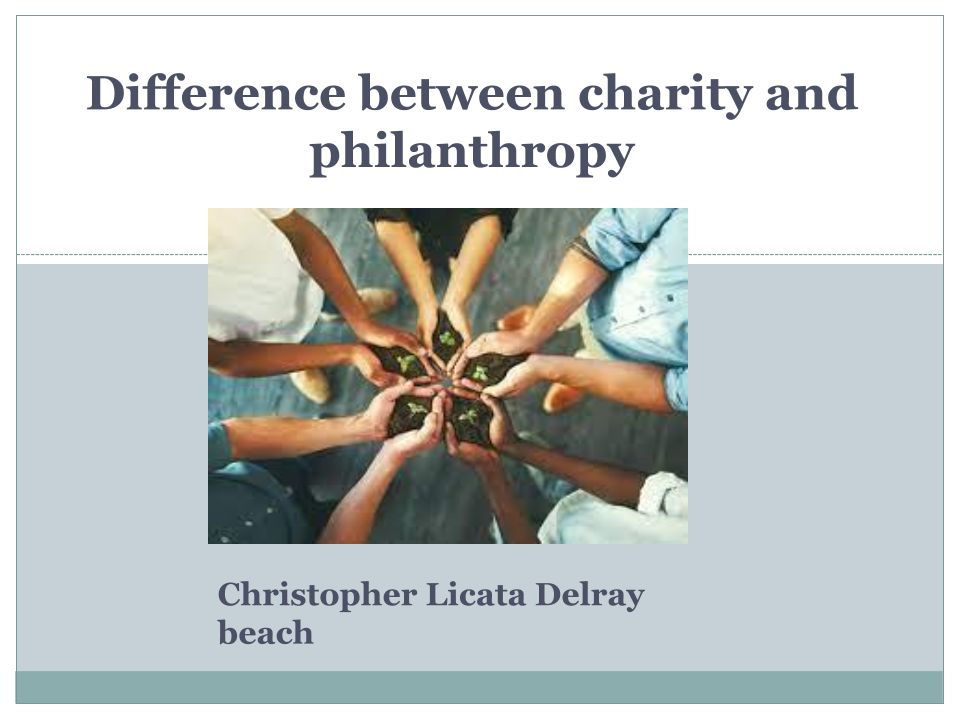 Difference between charity and philanthropy

Christopher Licata Delray beach